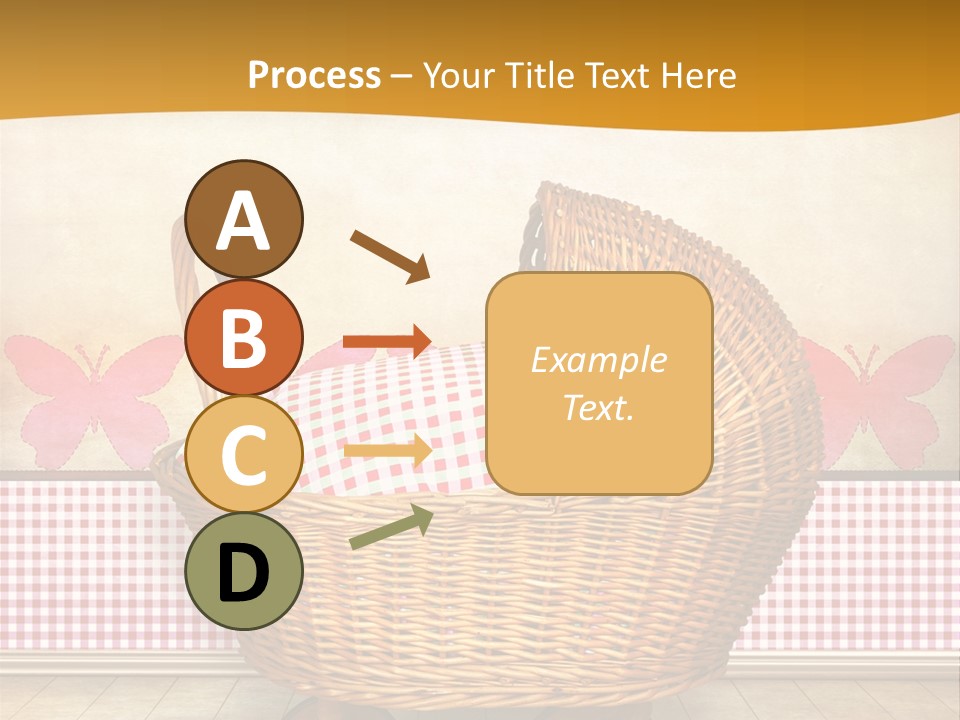 Process – Your Title Text Here

A

B

C

D

Example Text.